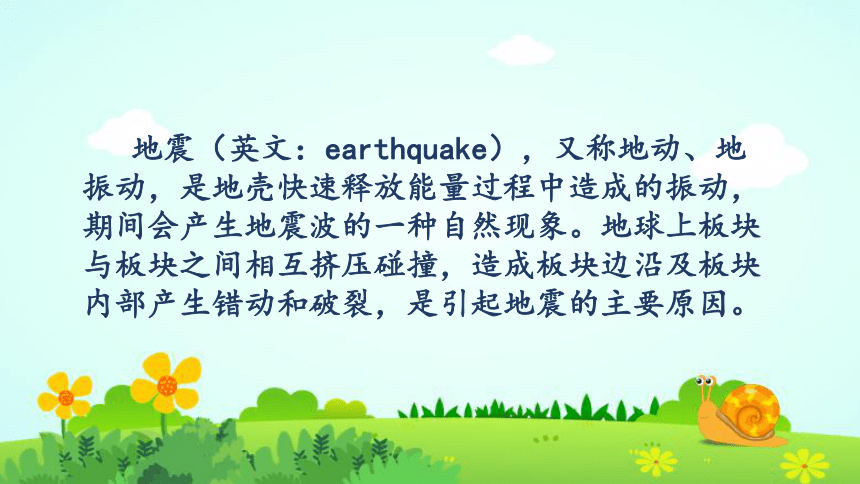 地震（英文：earthquake），又称地动、地振动，是地壳快速释放能量过程中造成的振动，期间会产生地震波的一种自然现象。地球上板块与板块之间相互挤压碰撞，造成板块边沿及板块内部产生错动和破裂，是引起地震的主要原因。